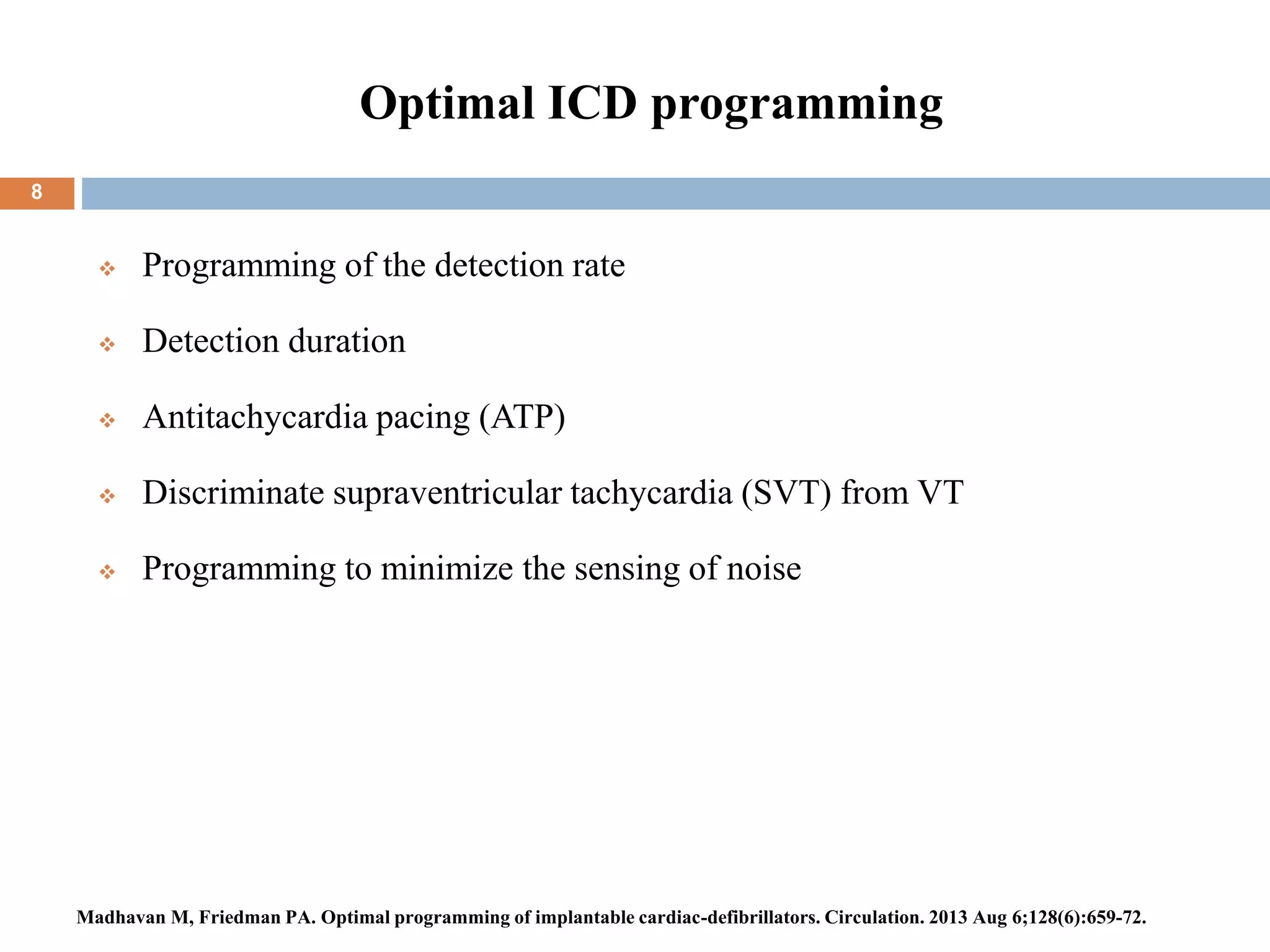 Optimal ICD programming

8

❖ Programming of the detection rate

❖ Detection duration

❖ Antitachycardia pacing (ATP)

❖ Discriminate supraventricular tachycardia (SVT) from VT

❖ Programming to minimize the sensing of noise

Madhavan M, Friedman PA. Optimal programming of implantable cardiac-defibrillators. Circulation. 2013 Aug 6;128(6):659-72.